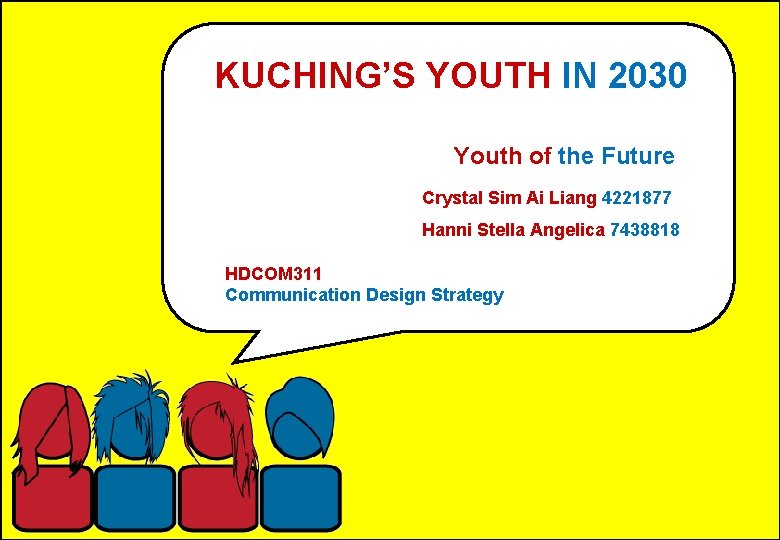 KUCHING'S YOUTH IN 2030

Youth of the Future

Crystal Sim Ai Liang 4221877

Hanni Stella Angelica 7438818

HDCOM311
Communication Design Strategy